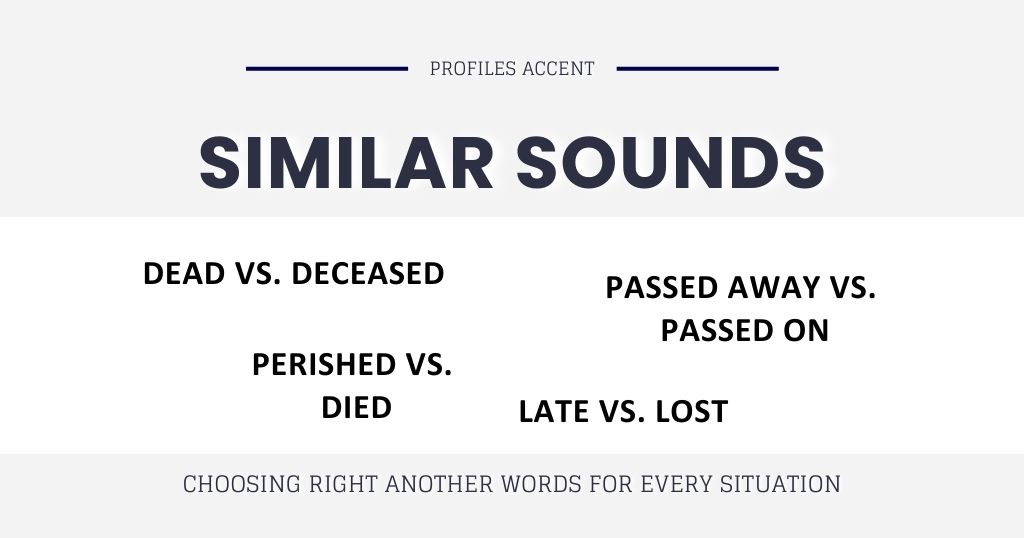 PROFILES ACCENT

SIMILAR SOUNDS

DEAD VS. DECEASED

PASSED AWAY VS. PASSED ON

PERISHED VS. DIED

LATE VS. LOST

CHOOSING RIGHT ANOTHER WORDS FOR EVERY SITUATION